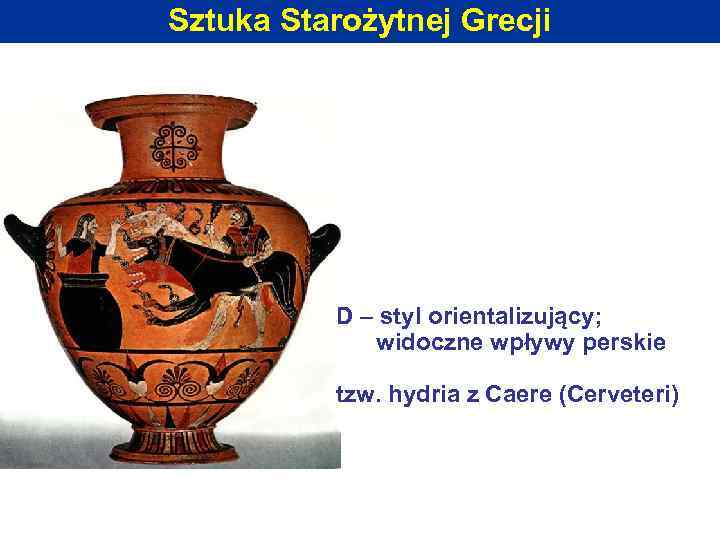 Sztuka Starożytnej Grecji

D – styl orientalizujący; widoczne wpływy perskie

tzw. hydria z Caere (Cerveteri)